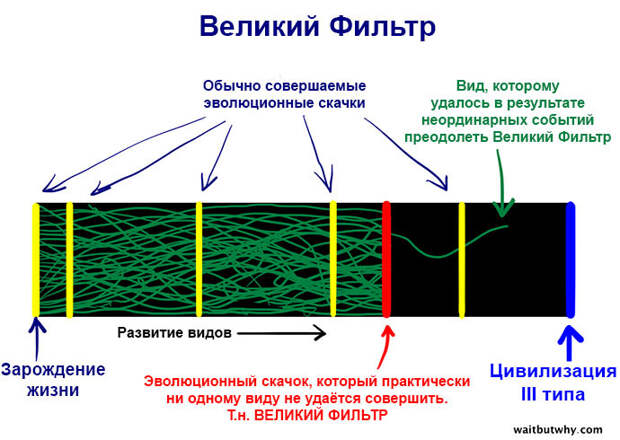 Великий Фильтр

Обычно совершаемые эволюционные скачки

Вид, которому удалось в результате неординарных событий преодолеть Великий Фильтр

Развитие видов

Зарождение жизни

Эволюционный скачок, который практически ни одному виду не удаётся совершить. Т.н. ВЕЛИКИЙ ФИЛЬТР

Цивилизация III типа

waitbutwhy.com